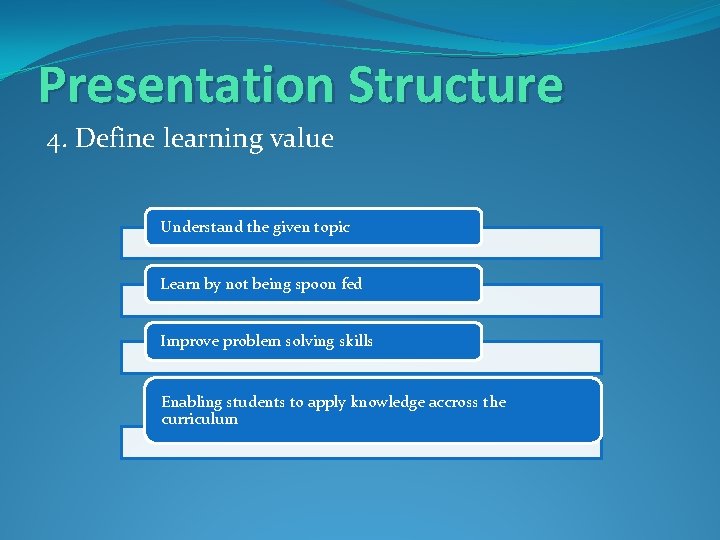 Presentation Structure

4. Define learning value

Understand the given topic

Learn by not being spoon fed

Improve problem solving skills

Enabling students to apply knowledge accross the curriculum